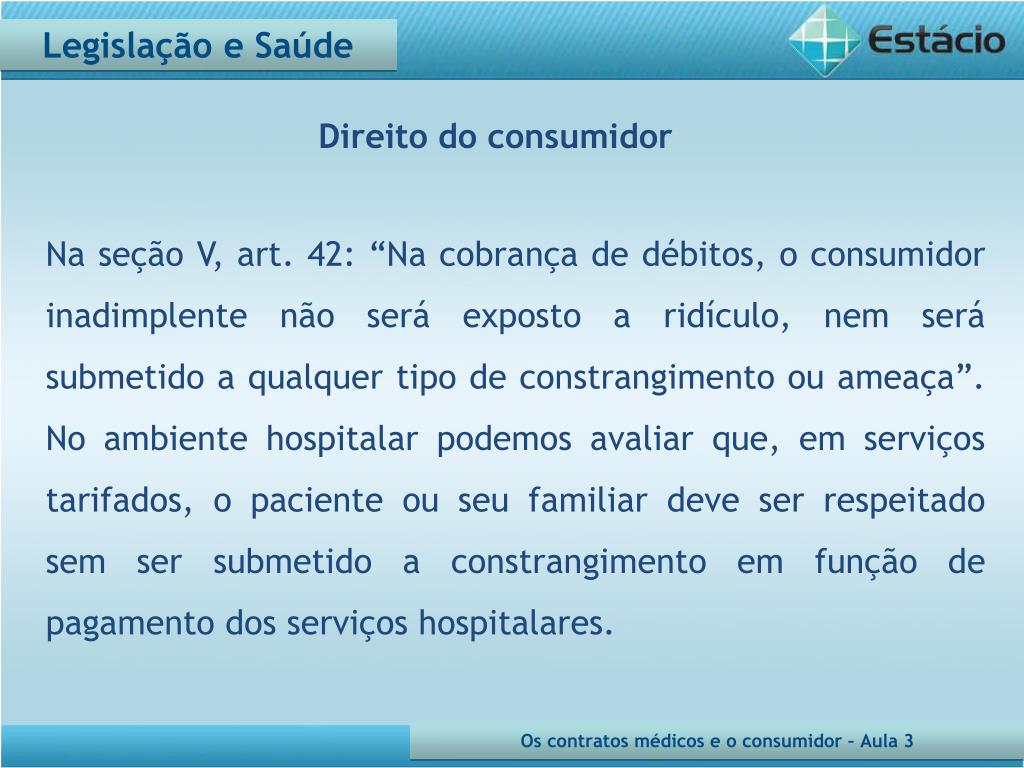 Legislação e Saúde

Estácio

Direito do consumidor

Na seção V, art. 42: “Na cobrança de débitos, o consumidor inadimplente não será exposto a ridículo, nem será submetido a qualquer tipo de constrangimento ou ameaça”. No ambiente hospitalar podemos avaliar que, em serviços tarifados, o paciente ou seu familiar deve ser respeitado sem ser submetido a constrangimento em função de pagamento dos serviços hospitalares.

Os contratos médicos e o consumidor – Aula 3